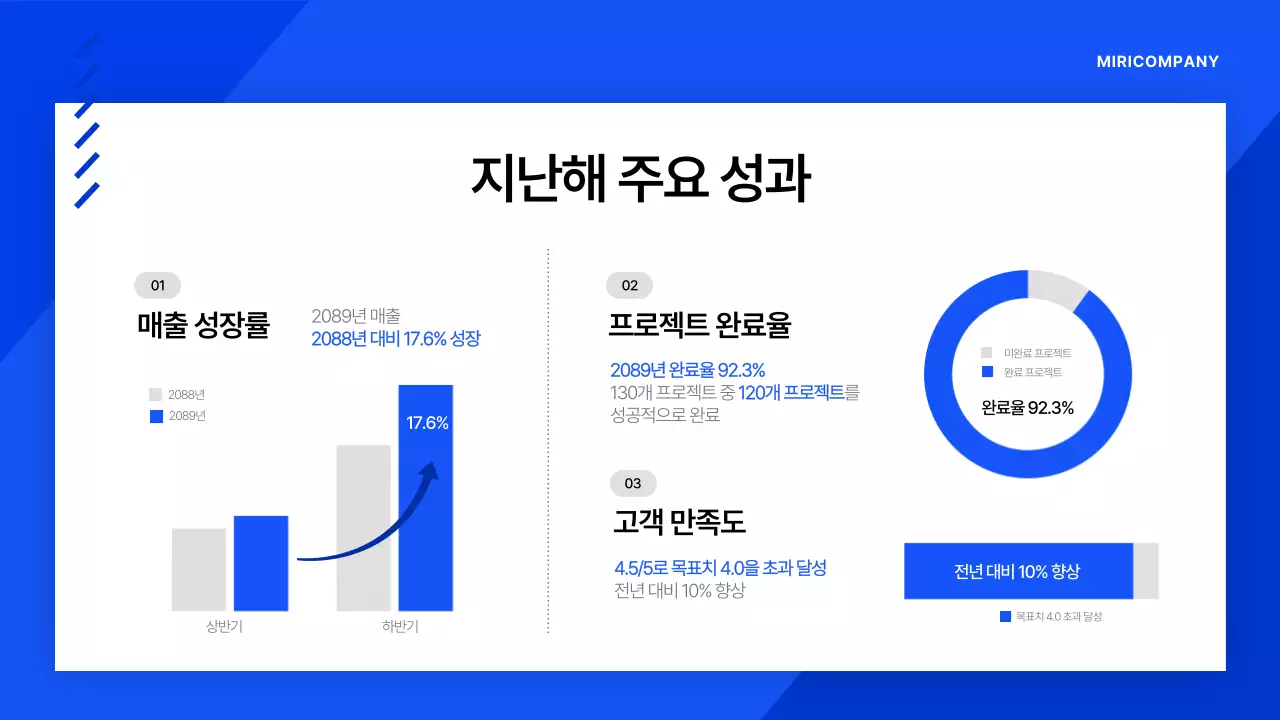 MIRICOMPANY

지난해 주요 성과

01

매출 성장률

2089년 매출
2088년 대비 17.6% 성장

2088년
2089년

17.6%

상반기
하반기

02

프로젝트 완료율

2089년 완료율 92.3%
130개 프로젝트 중 120개 프로젝트를 성공적으로 완료

미완료 프로젝트
완료 프로젝트

완료율 92.3%

03

고객 만족도

4.5/5로 목표치 4.0을 초과 달성
전년 대비 10% 향상

전년 대비 10% 향상

목표치 4.0 초과 달성